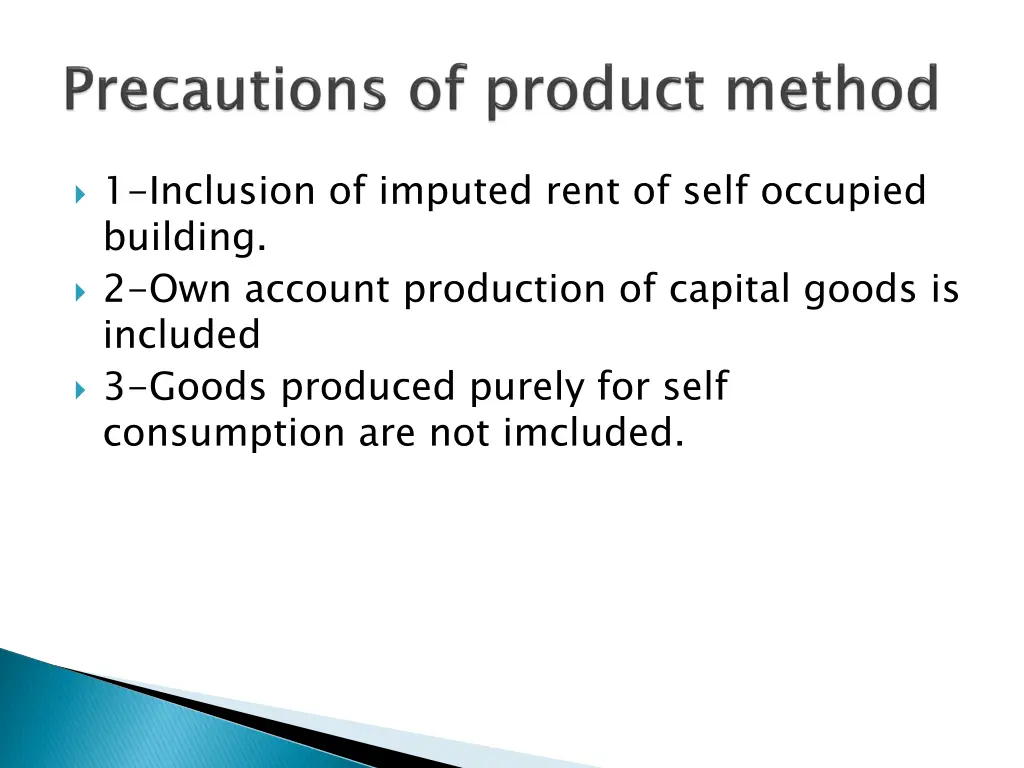 Precautions of product method

1-Inclusion of imputed rent of self occupied building.
2-Own account production of capital goods is included
3-Goods produced purely for self consumption are not imcluded.